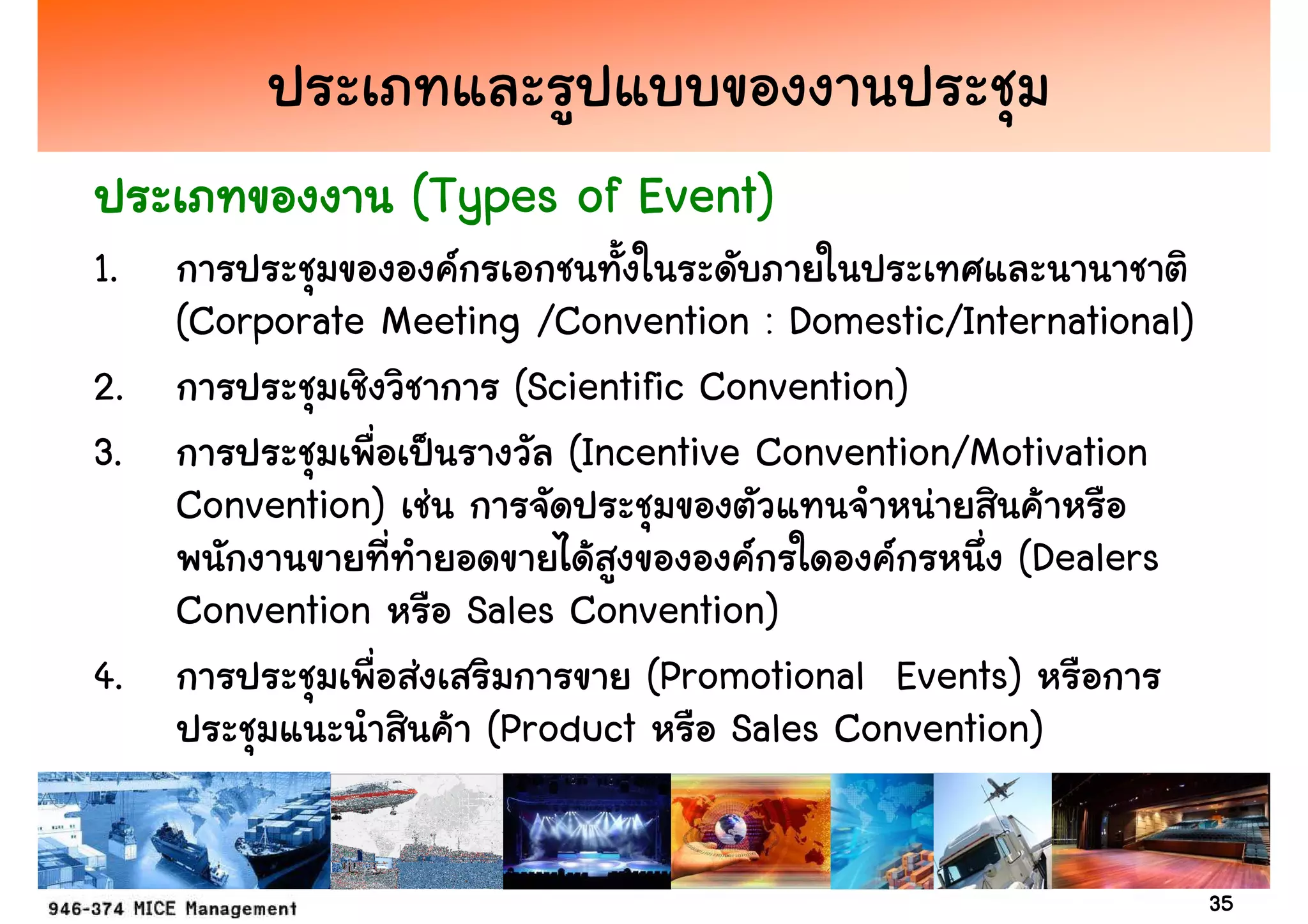 ประเภทและรูปแบบของงานประชุม

ประเภทของงาน (Types of Event)

1. การประชุมขององค์กรเอกชนทั้งในระดับภายในประเทศและนานาชาติ (Corporate Meeting /Convention : Domestic/International)

2. การประชุมเชิงวิชาการ (Scientific Convention)

3. การประชุมเพื่อเป็นรางวัล (Incentive Convention/Motivation Convention) เช่น การจัดประชุมของตัวแทนจำหน่ายสินค้าหรือพนักงานขายที่ทำยอดขายได้สูงขององค์กรใดองค์กรหนึ่ง (Dealers Convention หรือ Sales Convention)

4. การประชุมเพื่อส่งเสริมการขาย (Promotional Events) หรือการประชุมแนะนำสินค้า (Product หรือ Sales Convention)

946-374 MICE Management

35